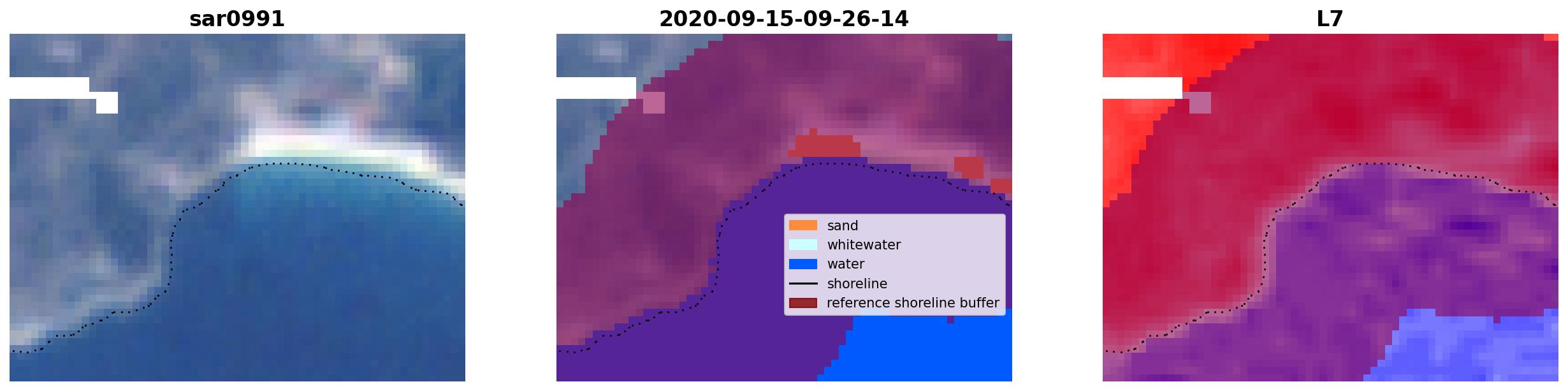 sar0991

2020-09-15-09-26-14

sand
whitewater
water
shoreline
reference shoreline buffer

L7